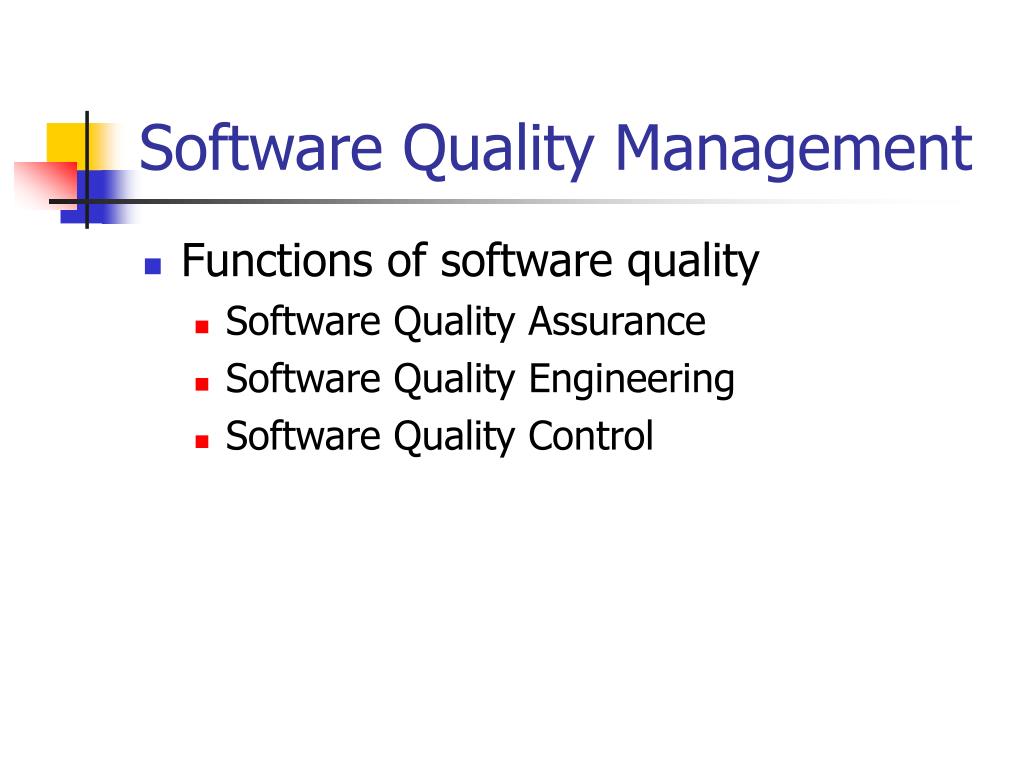 Software Quality Management

- Functions of software quality
  - Software Quality Assurance
  - Software Quality Engineering
  - Software Quality Control